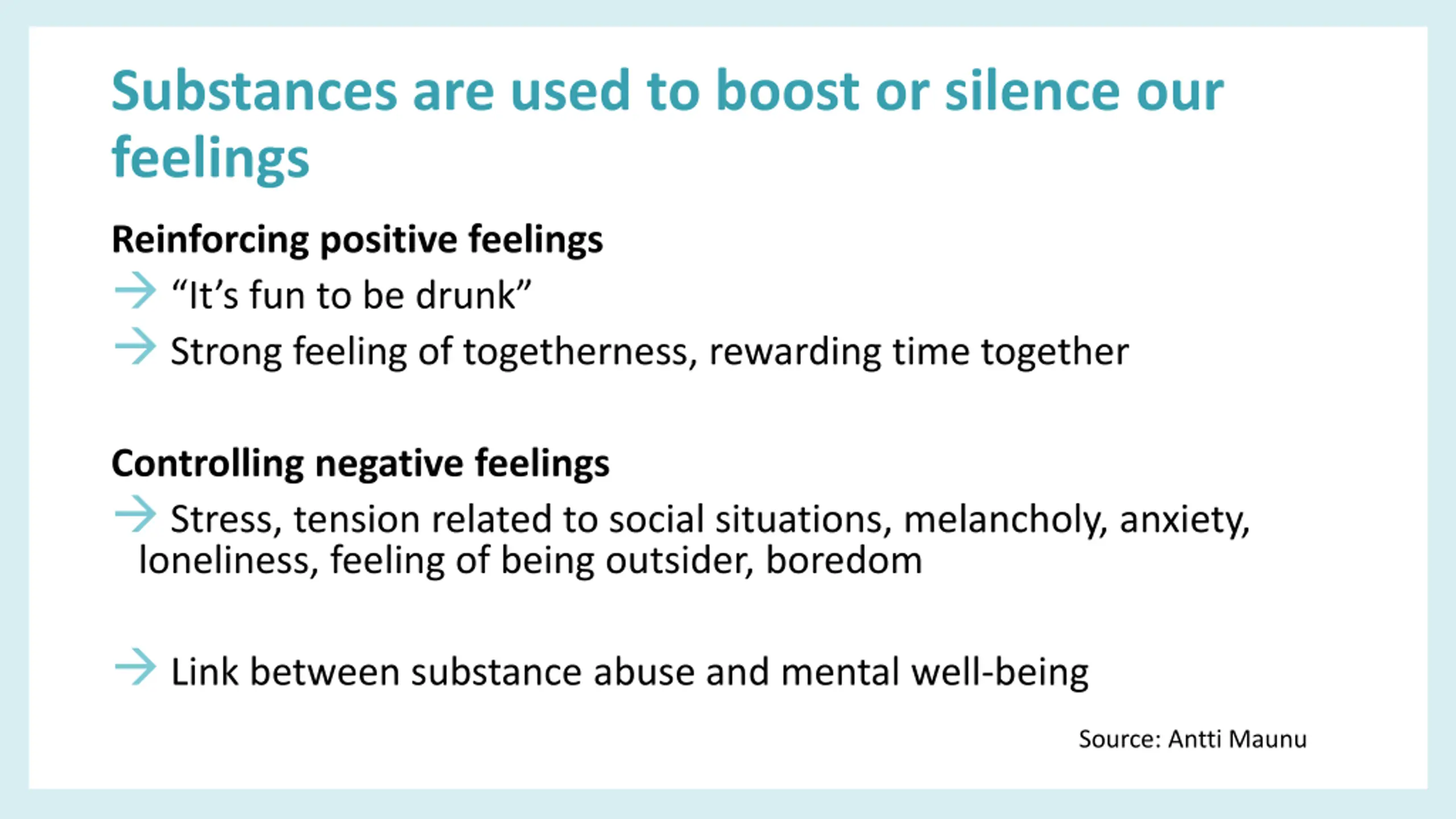 Substances are used to boost or silence our feelings

Reinforcing positive feelings

→ “It’s fun to be drunk”

→ Strong feeling of togetherness, rewarding time together

Controlling negative feelings

→ Stress, tension related to social situations, melancholy, anxiety, loneliness, feeling of being outsider, boredom

→ Link between substance abuse and mental well-being

Source: Antti Maunu